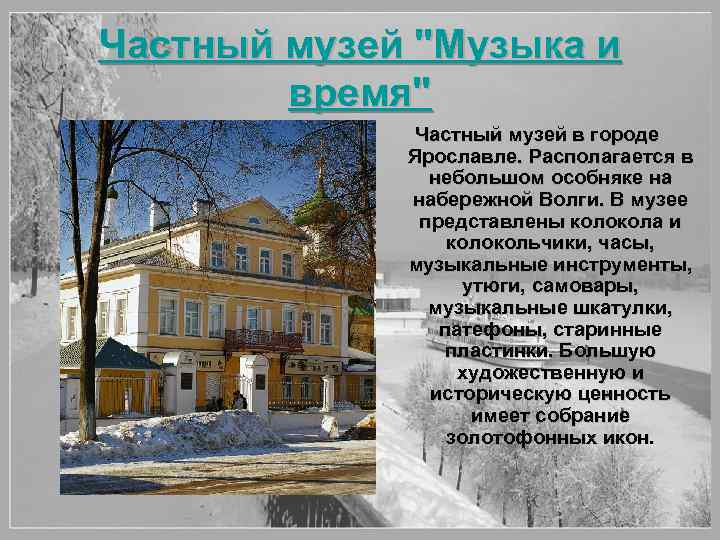 Частный музей "Музыка и время"

Частный музей в городе Ярославле. Располагается в небольшом особняке на набережной Волги. В музее представлены колокола и колокольчики, часы, музыкальные инструменты, утюги, самовары, музыкальные шкатулки, патефоны, старинные пластинки. Большую художественную и историческую ценность имеет собрание золотофонных икон.